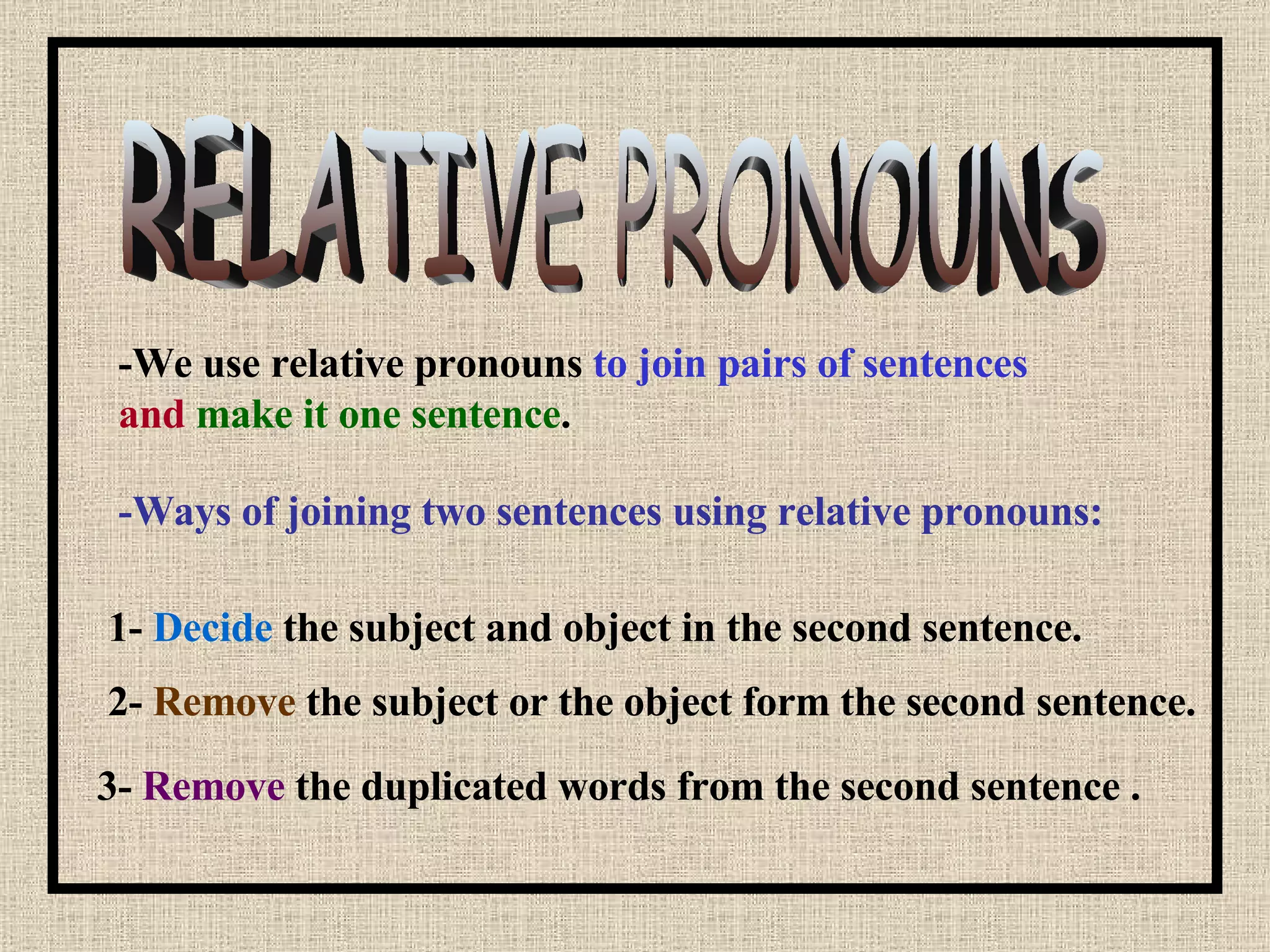 RELATIVE PRONOUNS

-We use relative pronouns to join pairs of sentences and make it one sentence.

-Ways of joining two sentences using relative pronouns:

1- Decide the subject and object in the second sentence.

2- Remove the subject or the object form the second sentence.

3- Remove the duplicated words from the second sentence .